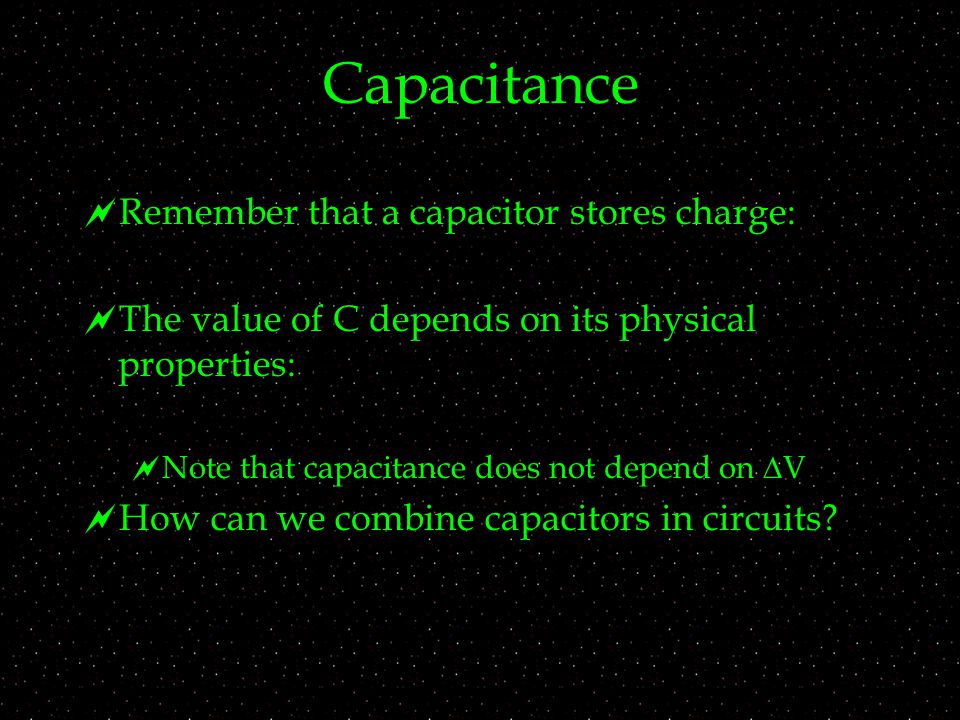 Capacitance

Remember that a capacitor stores charge:

The value of C depends on its physical properties:

Note that capacitance does not depend on $\Delta V$

How can we combine capacitors in circuits?